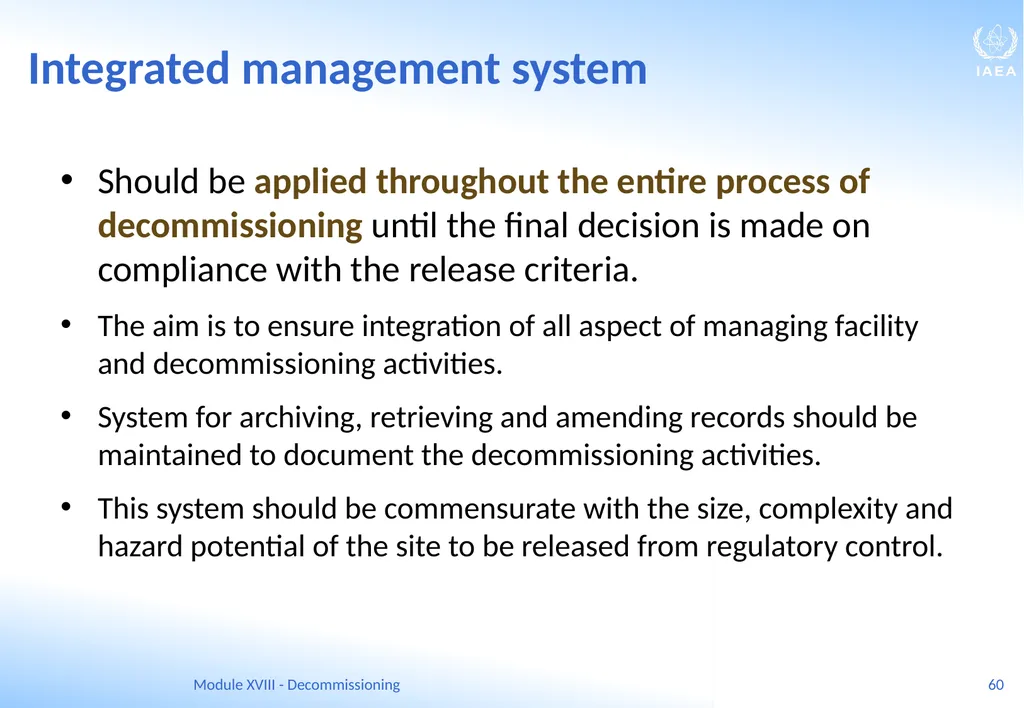 Integrated management system

IAEA

• Should be applied throughout the entire process of decommissioning until the final decision is made on compliance with the release criteria.

• The aim is to ensure integration of all aspect of managing facility and decommissioning activities.

• System for archiving, retrieving and amending records should be maintained to document the decommissioning activities.

• This system should be commensurate with the size, complexity and hazard potential of the site to be released from regulatory control.

Module XVIII - Decommissioning

60